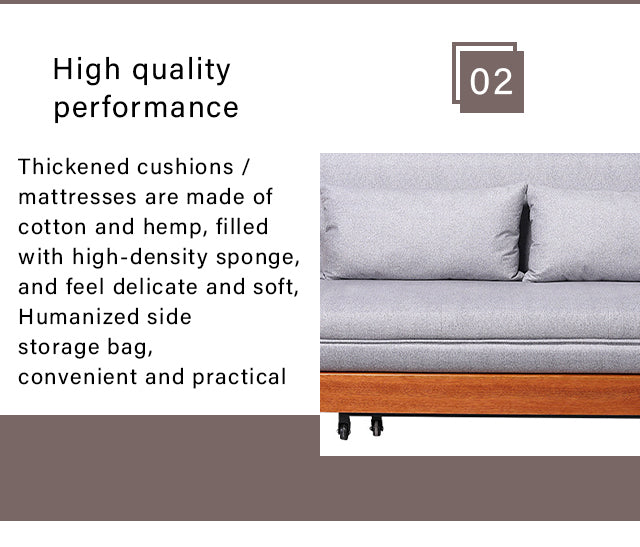 High quality performance

02

Thickened cushions / mattresses are made of cotton and hemp, filled with high-density sponge, and feel delicate and soft, Humanized side storage bag, convenient and practical